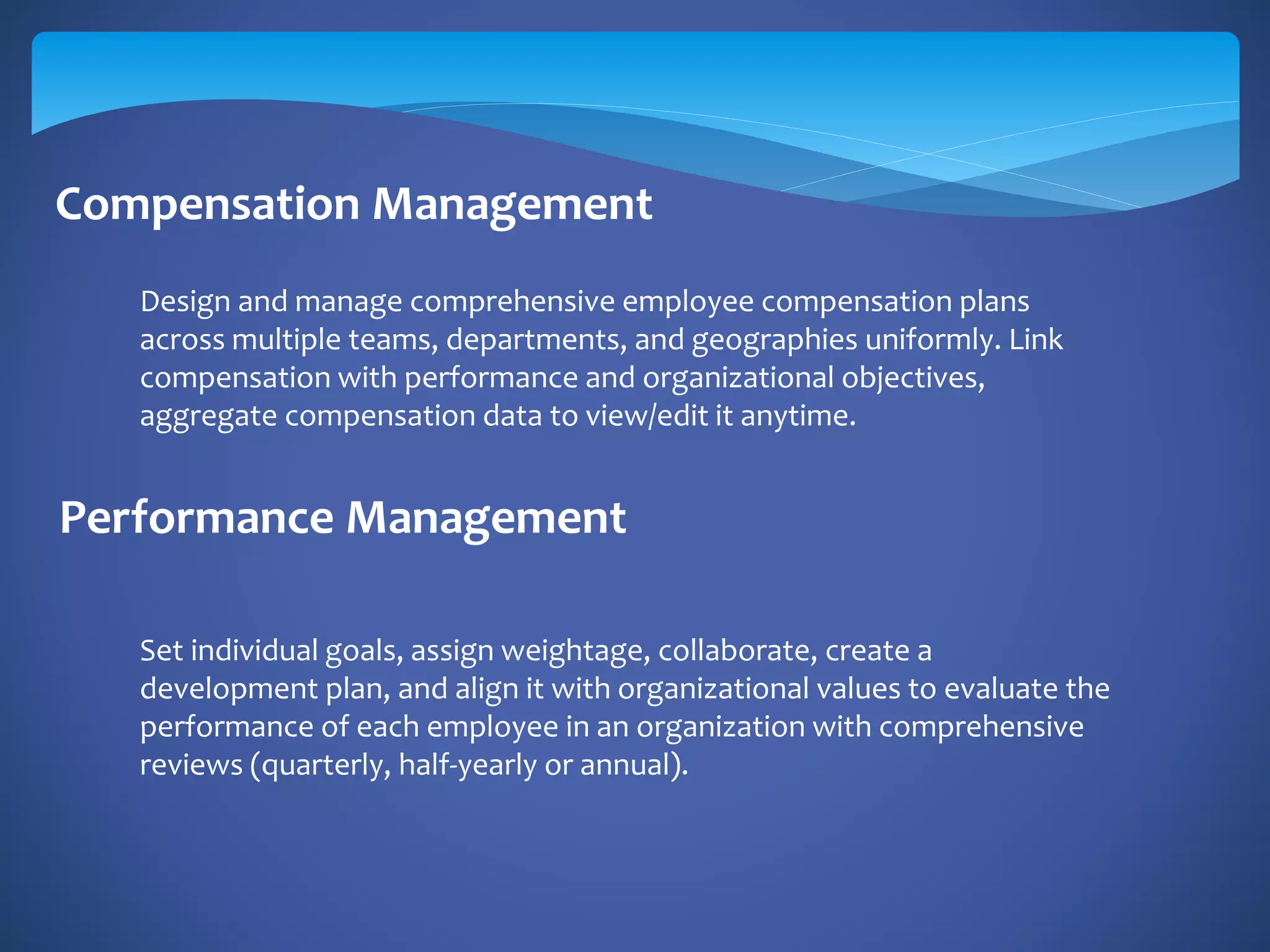 Compensation Management

Design and manage comprehensive employee compensation plans across multiple teams, departments, and geographies uniformly. Link compensation with performance and organizational objectives, aggregate compensation data to view/edit it anytime.

Performance Management

Set individual goals, assign weightage, collaborate, create a development plan, and align it with organizational values to evaluate the performance of each employee in an organization with comprehensive reviews (quarterly, half-yearly or annual).